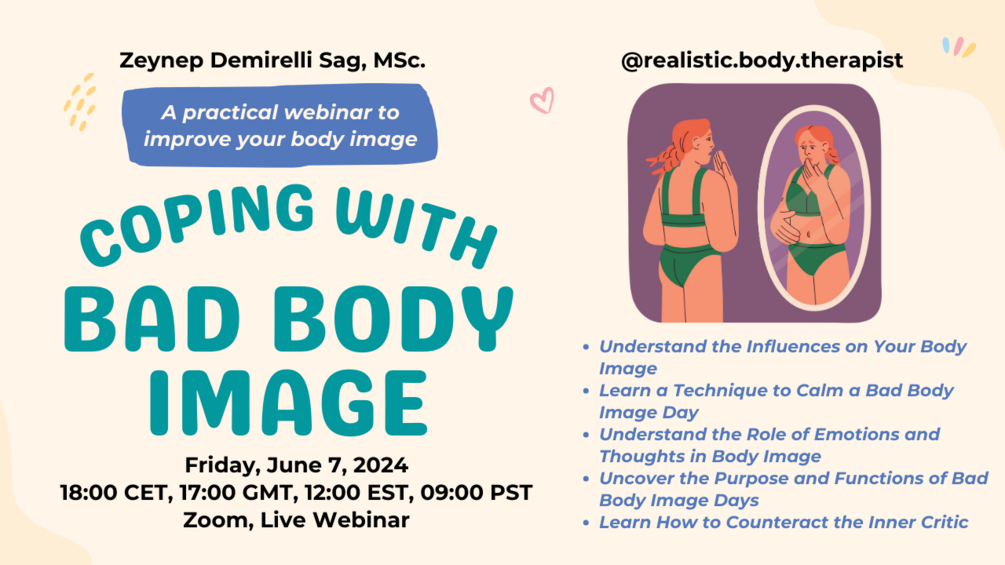 Zeynep Demirelli Sag, MSc.

A practical webinar to improve your body image

COPING WITH

BAD BODY IMAGE

Friday, June 7, 2024
18:00 CET, 17:00 GMT, 12:00 EST, 09:00 PST
Zoom, Live Webinar

@realistic.body.therapist

- Understand the Influences on Your Body Image
- Learn a Technique to Calm a Bad Body Image Day
- Understand the Role of Emotions and Thoughts in Body Image
- Uncover the Purpose and Functions of Bad Body Image Days
- Learn How to Counteract the Inner Critic